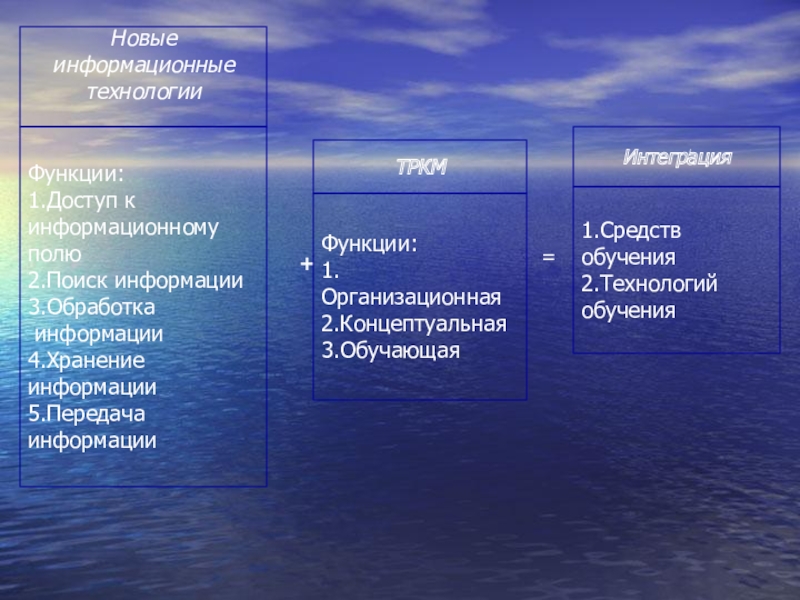 Новые информационные технологии

Функции:
1.Доступ к информационному полю
2.Поиск информации
3.Обработка информации
4.Хранение информации
5.Передача информации

+

ТРКМ

Функции:
1. Организационная
2.Концептуальная
3.Обучающая

=

Интеграция

1.Средств обучения
2.Технологий обучения